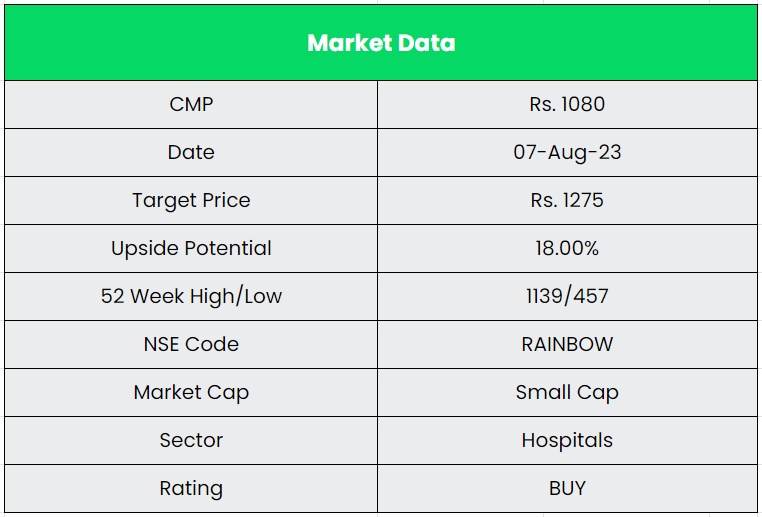 | Market Data | |
|---|---|
| CMP | Rs. 1080 |
| Date | 07-Aug-23 |
| Target Price | Rs. 1275 |
| Upside Potential | 18.00% |
| 52 Week High/Low | 1139/457 |
| NSE Code | RAINBOW |
| Market Cap | Small Cap |
| Sector | Hospitals |
| Rating | BUY |